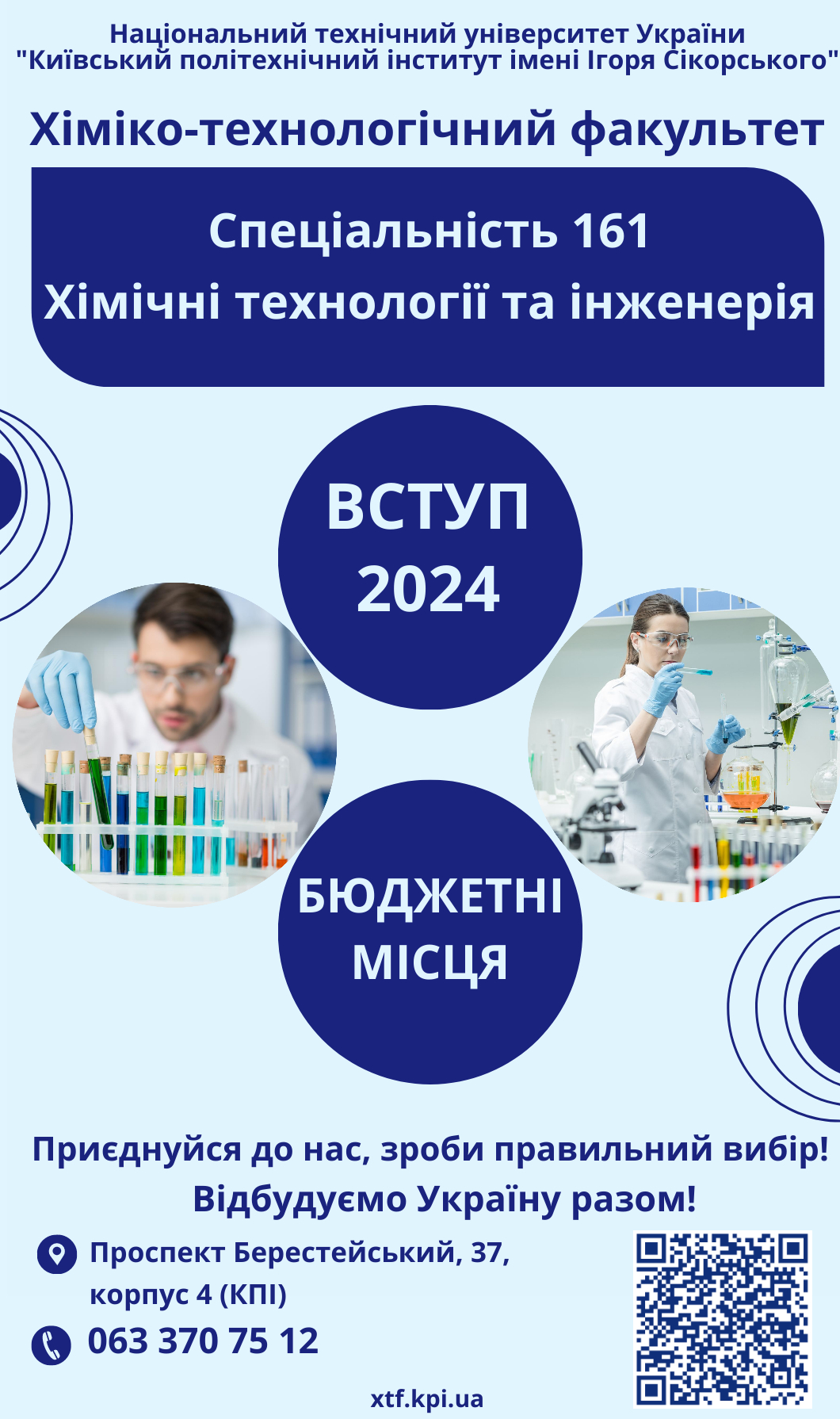 Національний технічний університет України "Київський політехнічний інститут імені Ігоря Сікорського"

Хіміко-технологічний факультет

Спеціальність 161
Хімічні технології та інженерія

ВСТУП 2024

БЮДЖЕТНІ МІСЦЯ

Приєднуйся до нас, зроби правильний вибір!
Відбудуємо Україну разом!

Проспект Берестейський, 37, корпус 4 (КПІ)

063 370 75 12

xtf.kpi.ua